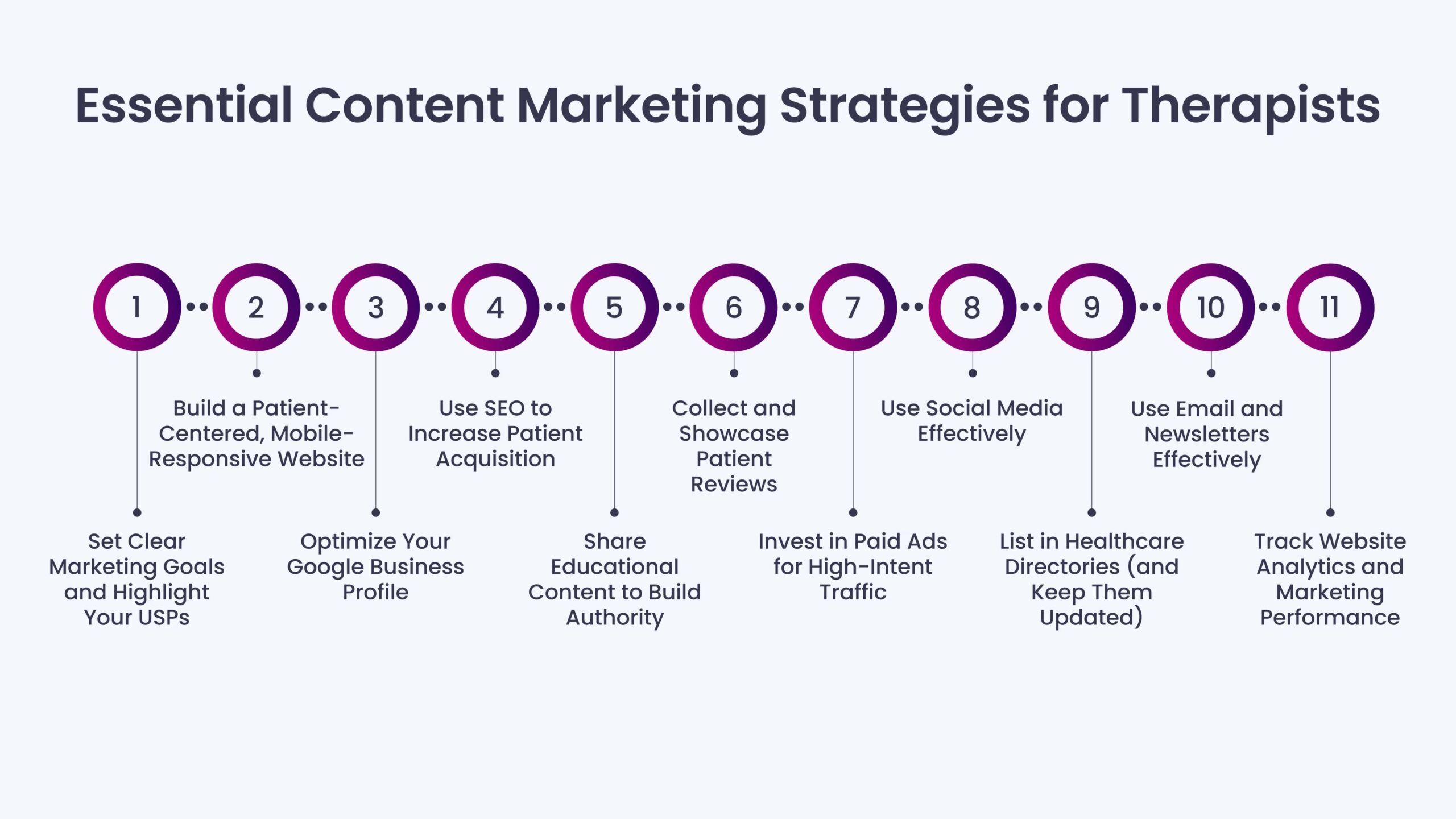 Essential Content Marketing Strategies for Therapists

1

Set Clear Marketing Goals and Highlight Your USPs

2

Build a Patient-Centered, Mobile-Responsive Website

3

Optimize Your Google Business Profile

4

Use SEO to Increase Patient Acquisition

5

Share Educational Content to Build Authority

6

Collect and Showcase Patient Reviews

7

Invest in Paid Ads for High-Intent Traffic

8

Use Social Media Effectively

9

List in Healthcare Directories (and Keep Them Updated)

10

Use Email and Newsletters Effectively

11

Track Website Analytics and Marketing Performance